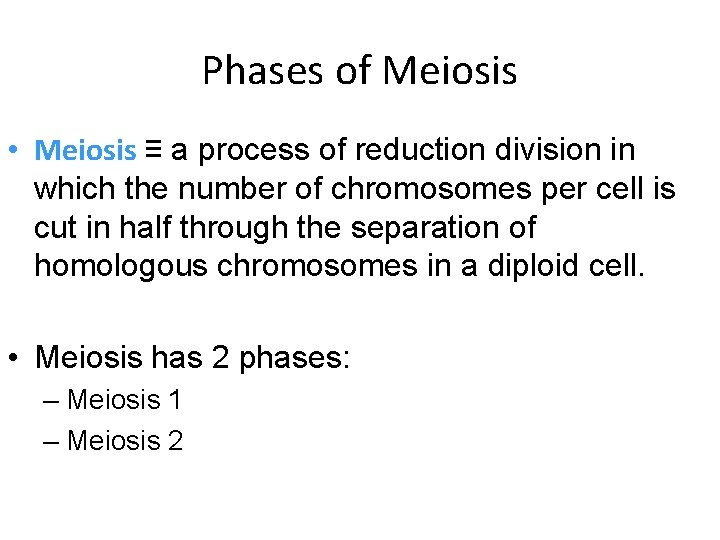 Phases of Meiosis

• Meiosis ≡ a process of reduction division in which the number of chromosomes per cell is cut in half through the separation of homologous chromosomes in a diploid cell.

• Meiosis has 2 phases:
– Meiosis 1
– Meiosis 2